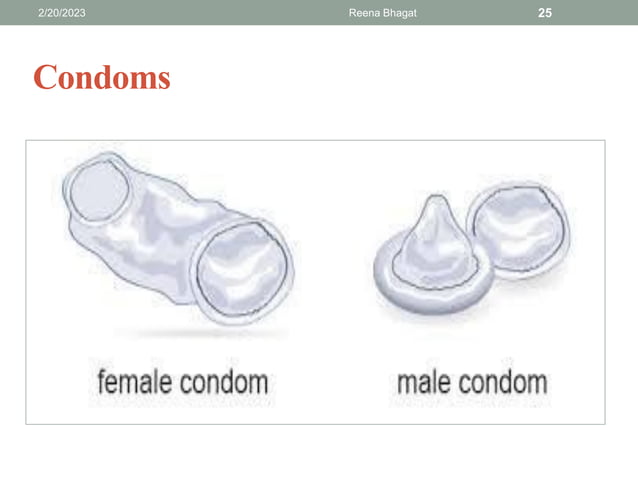 2/20/2023 Reena Bhagat 25

Condoms

female condom

male condom